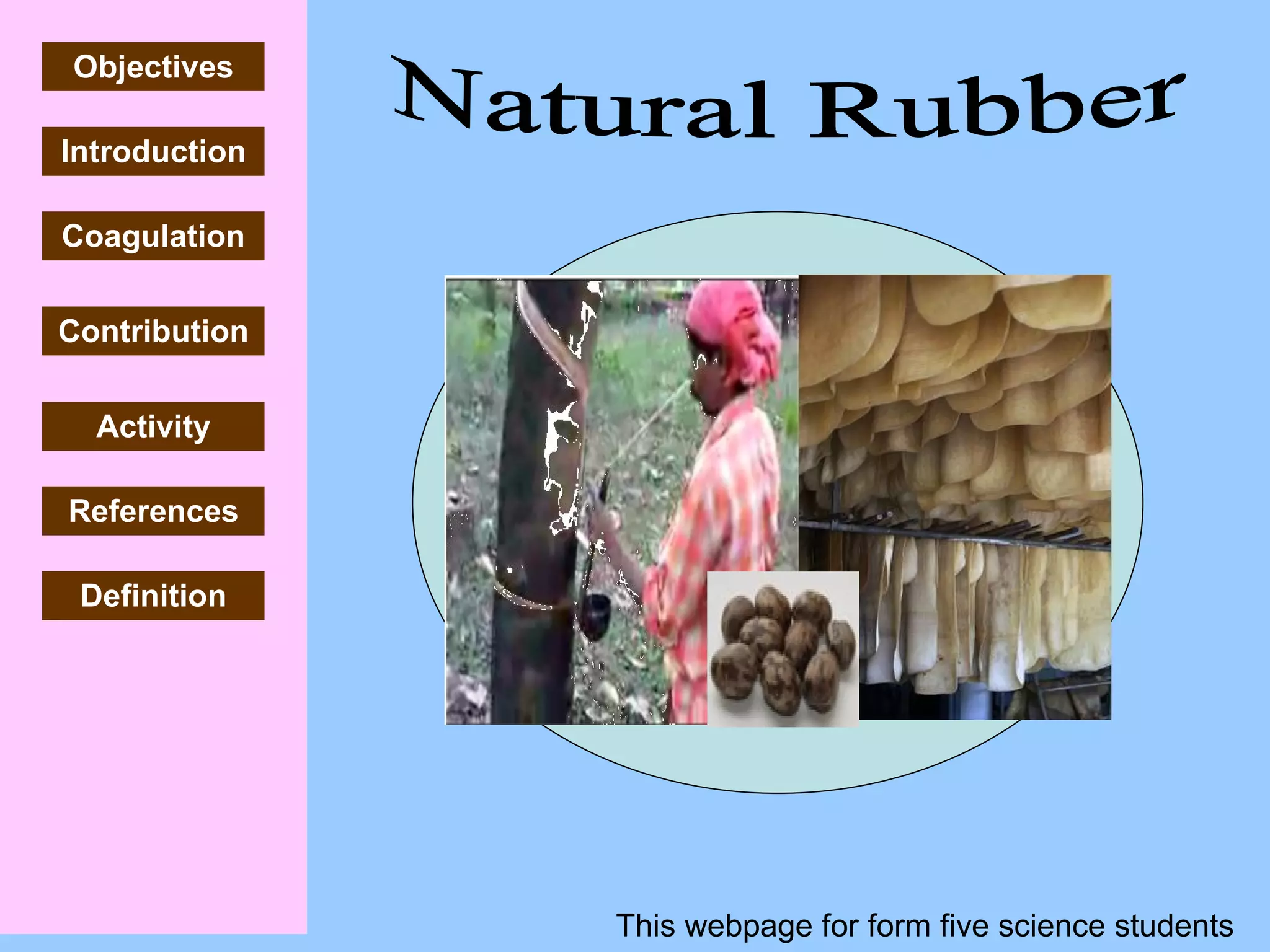 Objectives

Introduction

Coagulation

Contribution

Activity

References

Definition

Natural Rubber

This webpage for form five science students